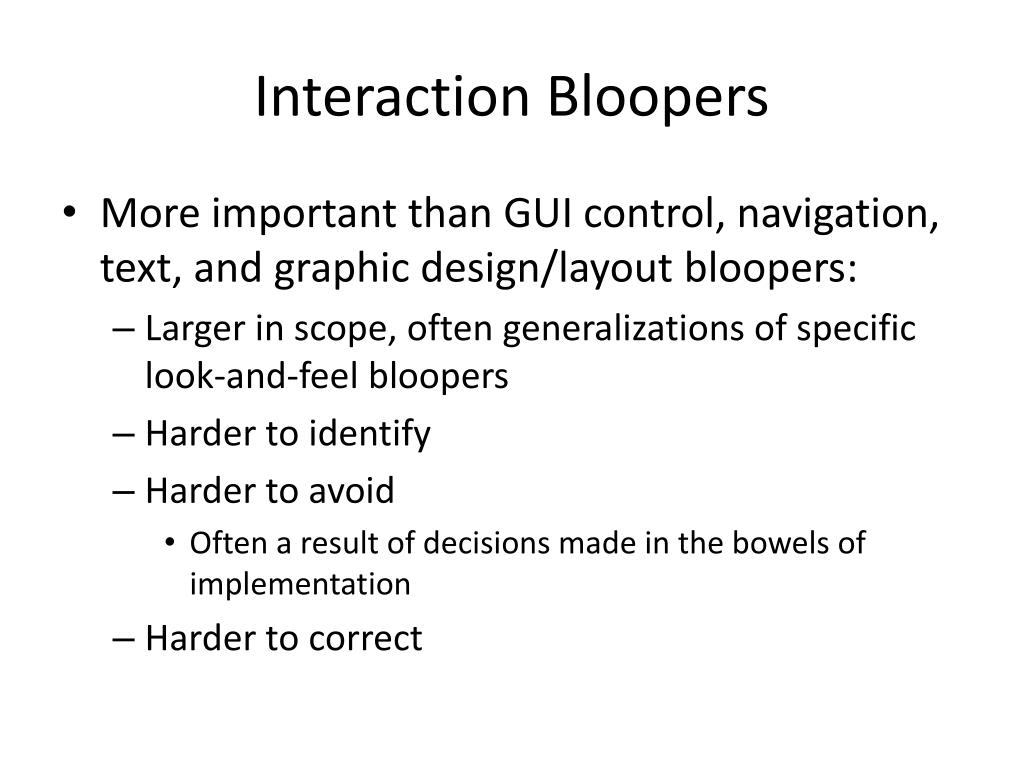 Interaction Bloopers

• More important than GUI control, navigation, text, and graphic design/layout bloopers:
– Larger in scope, often generalizations of specific look-and-feel bloopers
– Harder to identify
– Harder to avoid
• Often a result of decisions made in the bowels of implementation
– Harder to correct